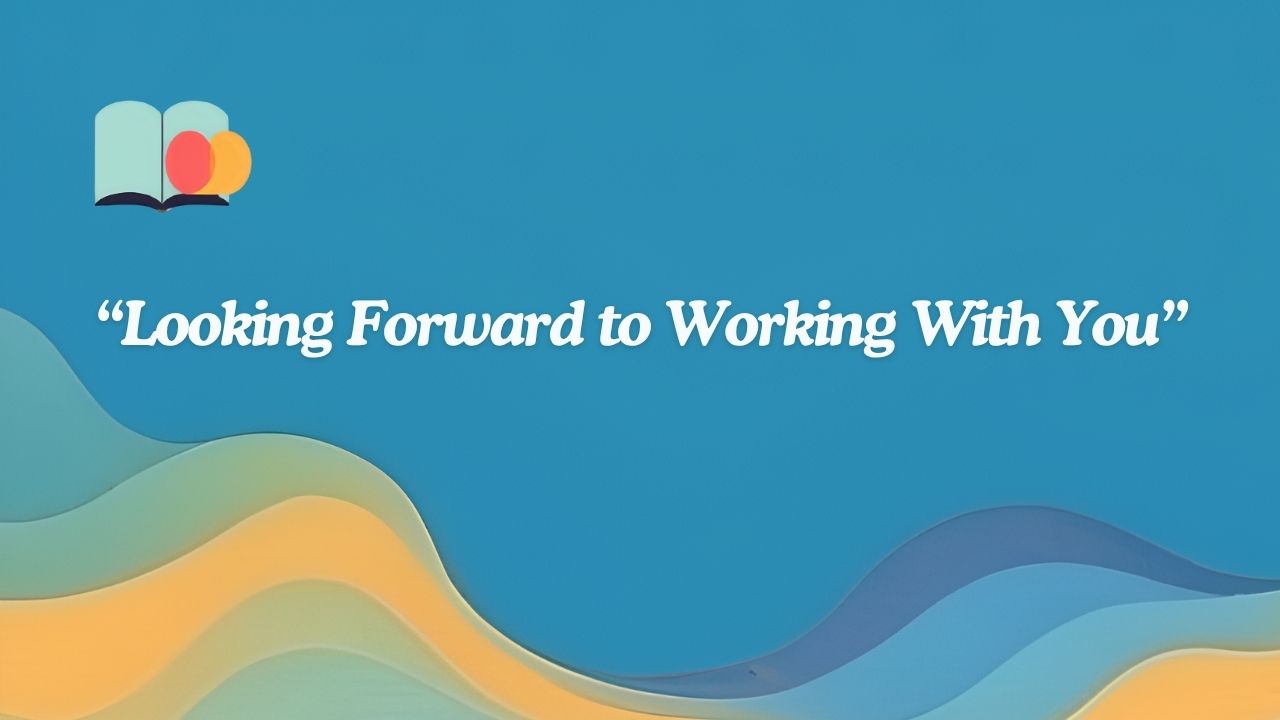 “Looking Forward to Working With You”